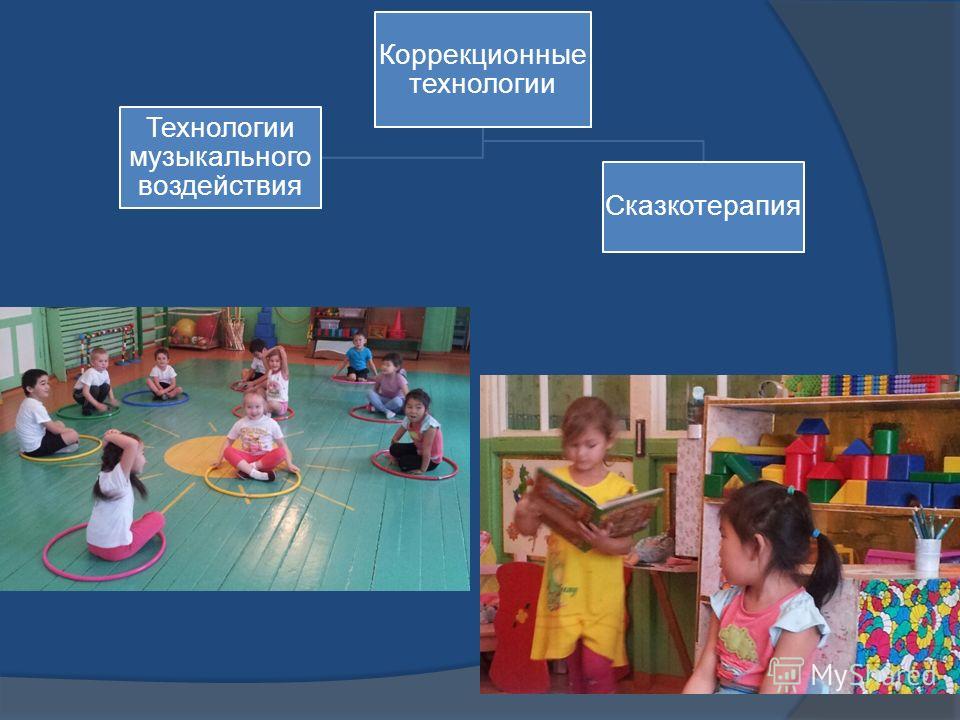 Коррекционные технологии

Технологии музыкального воздействия

Сказкотерапия

MyShared